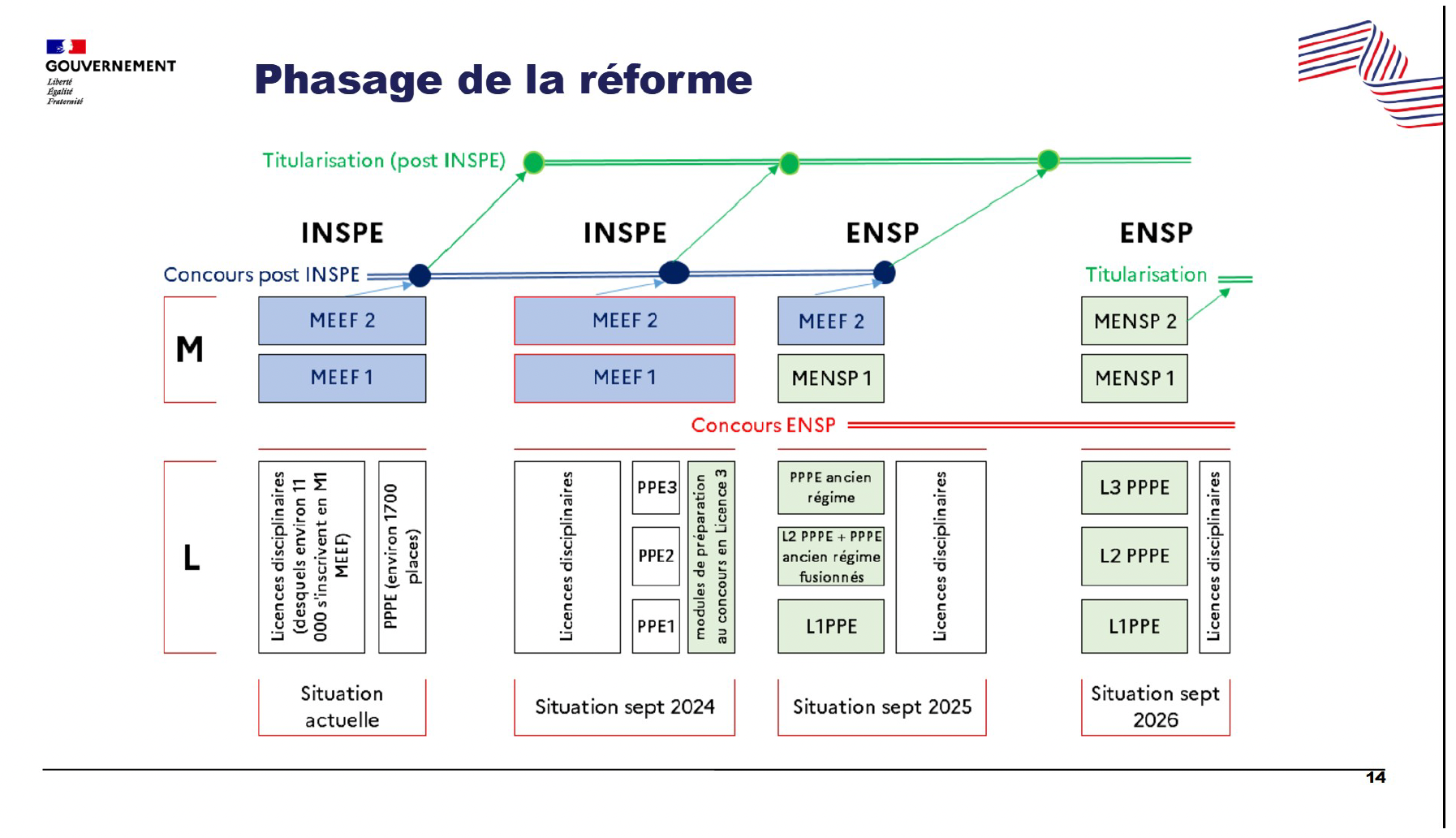 GOUVERNEMENT
Liberté
Égalité
Fraternité

Phasage de la réforme

Titularisation (post INSPE)

INSPE

INSPE

ENSP

ENSP

Concours post INSPE

Titularisation

M

MEEF 2

MEEF 1

MEEF 2

MEEF 1

MEEF 2

MENSP 1

MENSP 2

MENSP 1

Concours ENSP

L

Licences disciplinaires (desquels environ 11 000 s'inscrivent en M1 MEEF)

PPPE (environ 1700 places)

Licences disciplinaires

PPE3

PPE2

PPE1

modules de préparation au concours en Licence 3

PPPE ancien régime

L2 PPPE + PPPE ancien régime fusionnés

L1PPE

Licences disciplinaires

L3 PPPE

L2 PPPE

L1PPE

Licences disciplinaires

Situation actuelle

Situation sept 2024

Situation sept 2025

Situation sept 2026

14